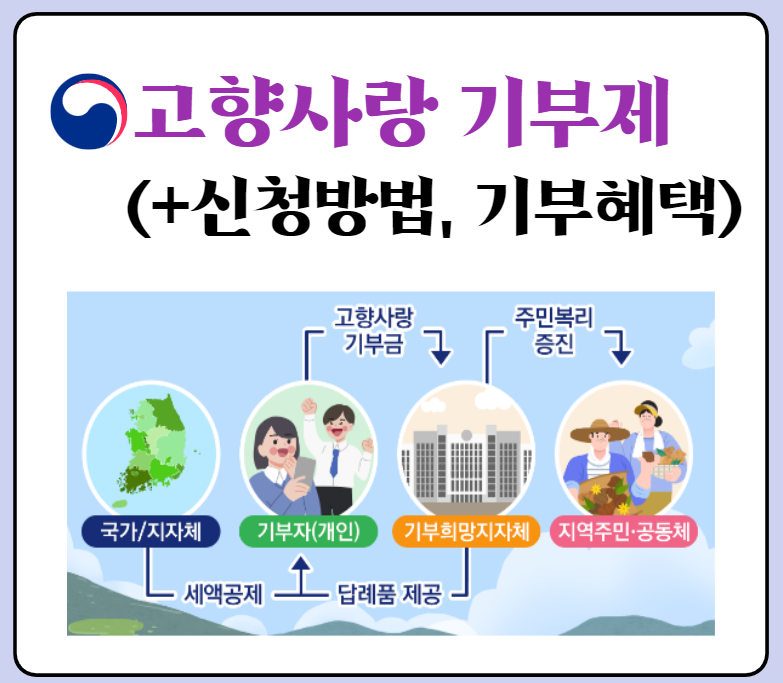 고향사랑 기부제
(+신청방법, 기부혜택)

고향사랑 기부금

주민복리 증진

국가/지자체

기부자(개인)

기부희망지자체

지역주민·공동체

세액공제

답례품 제공